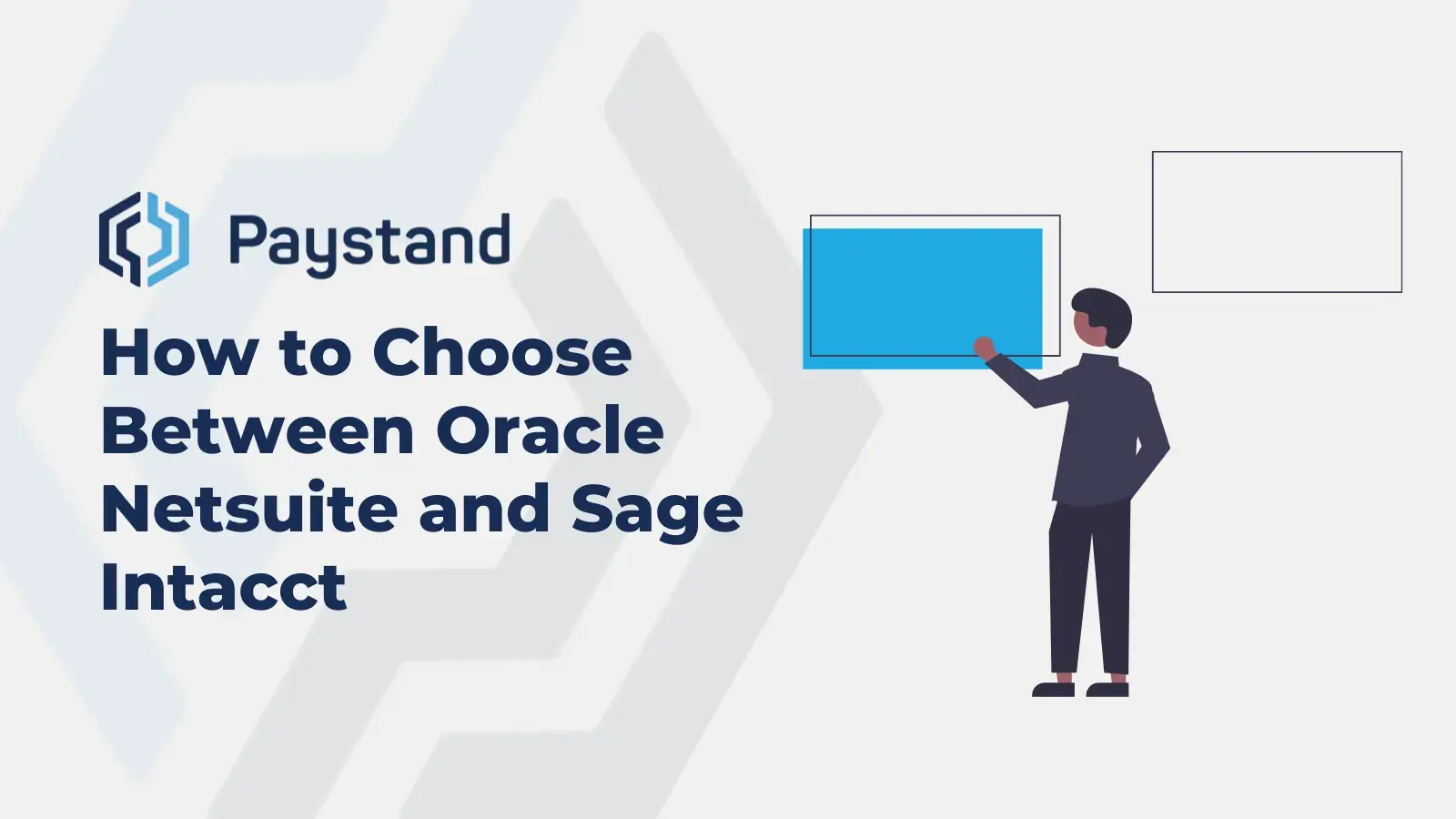 Paystand

How to Choose Between Oracle Netsuite and Sage Intacct